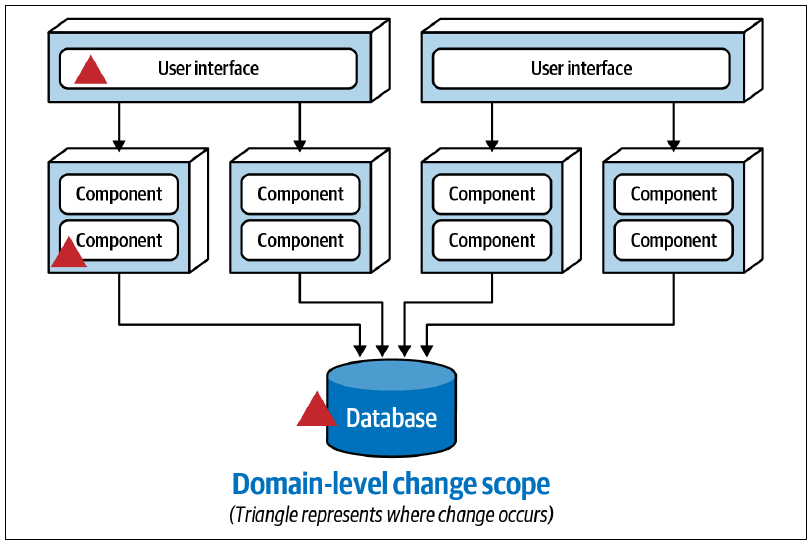 User interface

User interface

Component
Component

Component
Component

Component
Component

Component
Component

Database

Domain-level change scope
(Triangle represents where change occurs)